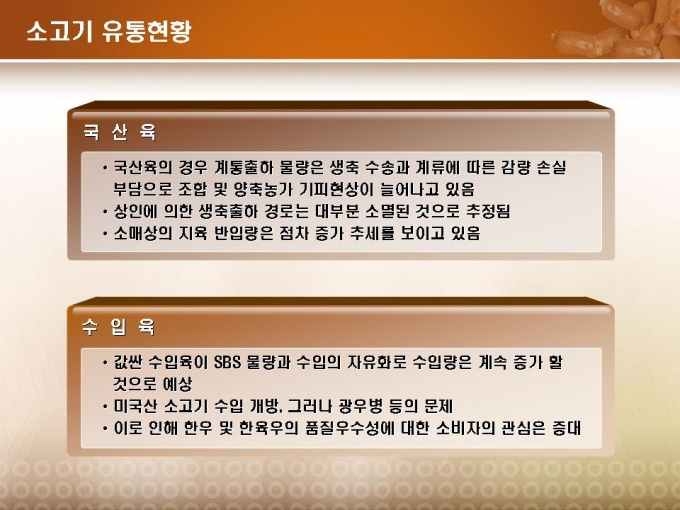 소고기 유통현황

국 산 육

• 국산육의 경우 계통출하 물량은 생축 수송과 계류에 따른 감량 손실 부담으로 조합 및 양축농가 기피현상이 늘어나고 있음
• 상인에 의한 생축출하 경로는 대부분 소멸된 것으로 추정됨
• 소매상의 지육 반입량은 점차 증가 추세를 보이고 있음

수 입 육

• 값싼 수입육이 SBS 물량과 수입의 자유화로 수입량은 계속 증가 할 것으로 예상
• 미국산 소고기 수입 개방, 그러나 광우병 등의 문제
• 이로 인해 한우 및 한육우의 품질우수성에 대한 소비자의 관심은 증대